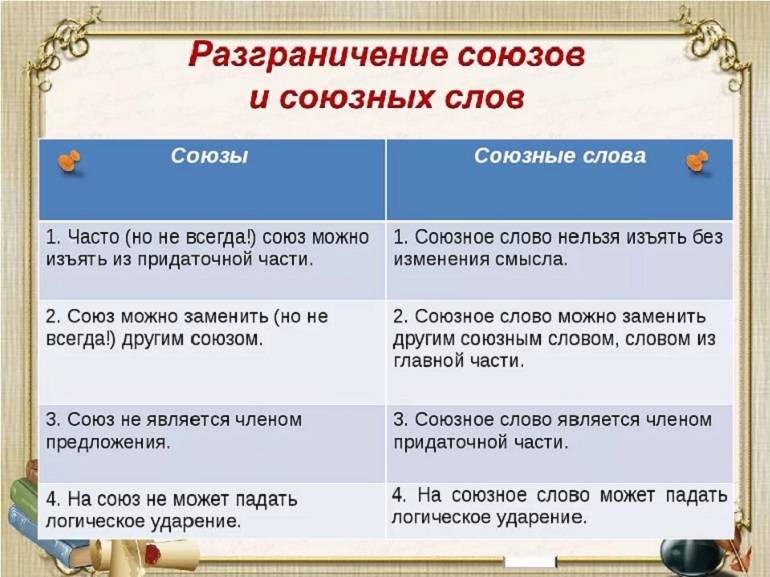 Разграничение союзов и союзных слов

| Союзы | Союзные слова |
|---|---|
| 1. Часто (но не всегда!) союз можно изъять из придаточной части. | 1. Союзное слово нельзя изъять без изменения смысла. |
| 2. Союз можно заменить (но не всегда!) другим союзом. | 2. Союзное слово можно заменить другим союзным словом, словом из главной части. |
| 3. Союз не является членом предложения. | 3. Союзное слово является членом придаточной части. |
| 4. На союз не может падать логическое ударение. | 4. На союзное слово может падать логическое ударение. |